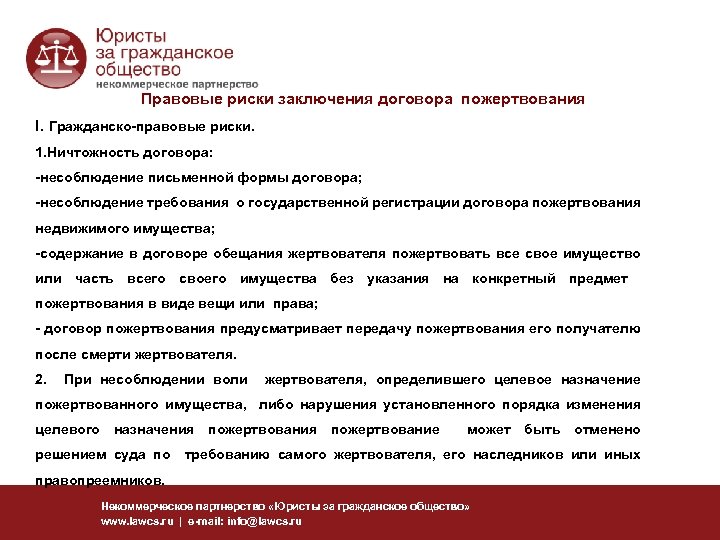 Юристы за гражданское общество
некоммерческое партнерство

Правовые риски заключения договора пожертвования

I. Гражданско-правовые риски.

1.Ничтожность договора:

-несоблюдение письменной формы договора;

-несоблюдение требования о государственной регистрации договора пожертвования недвижимого имущества;

-содержание в договоре обещания жертвователя пожертвовать все свое имущество или часть всего своего имущества без указания на конкретный предмет пожертвования в виде вещи или права;

- договор пожертвования предусматривает передачу пожертвования его получателю после смерти жертвователя.

2. При несоблюдении воли жертвователя, определившего целевое назначение пожертвованного имущества, либо нарушения установленного порядка изменения целевого назначения пожертвования пожертвование может быть отменено решением суда по требованию самого жертвователя, его наследников или иных правопреемников.

Некоммерческое партнерство «Юристы за гражданское общество»
www.lawcs.ru | e-mail: info@lawcs.ru